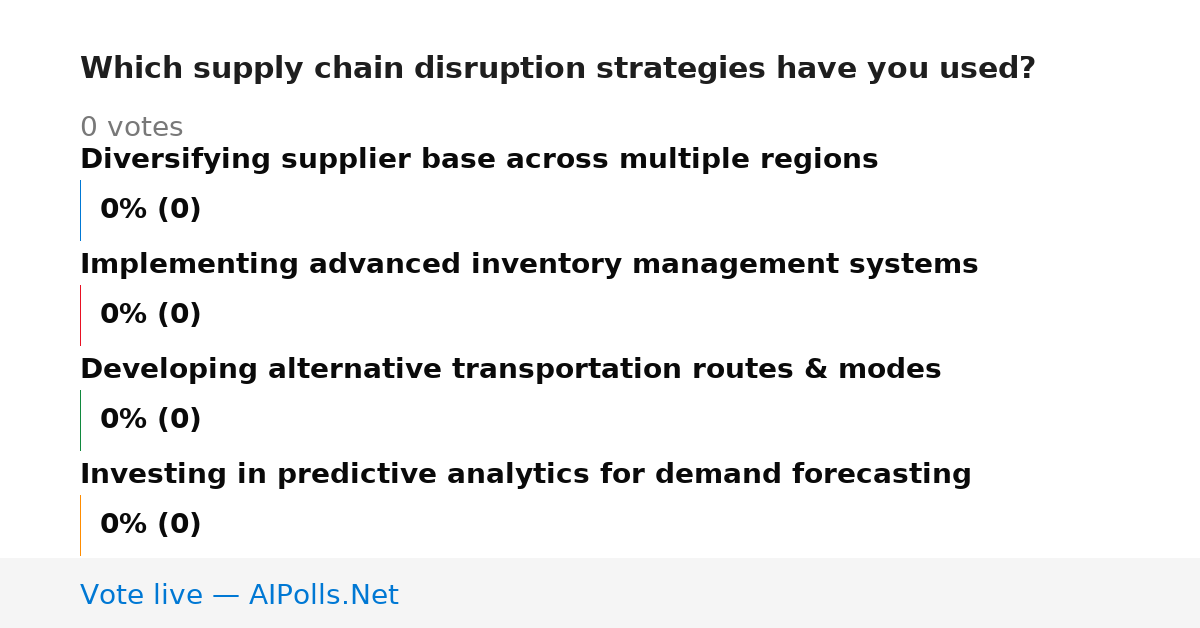 Which supply chain disruption strategies have you used?

0 votes

Diversifying supplier base across multiple regions

0% (0)

Implementing advanced inventory management systems

0% (0)

Developing alternative transportation routes & modes

0% (0)

Investing in predictive analytics for demand forecasting

0% (0)

Vote live — AIPolls.Net